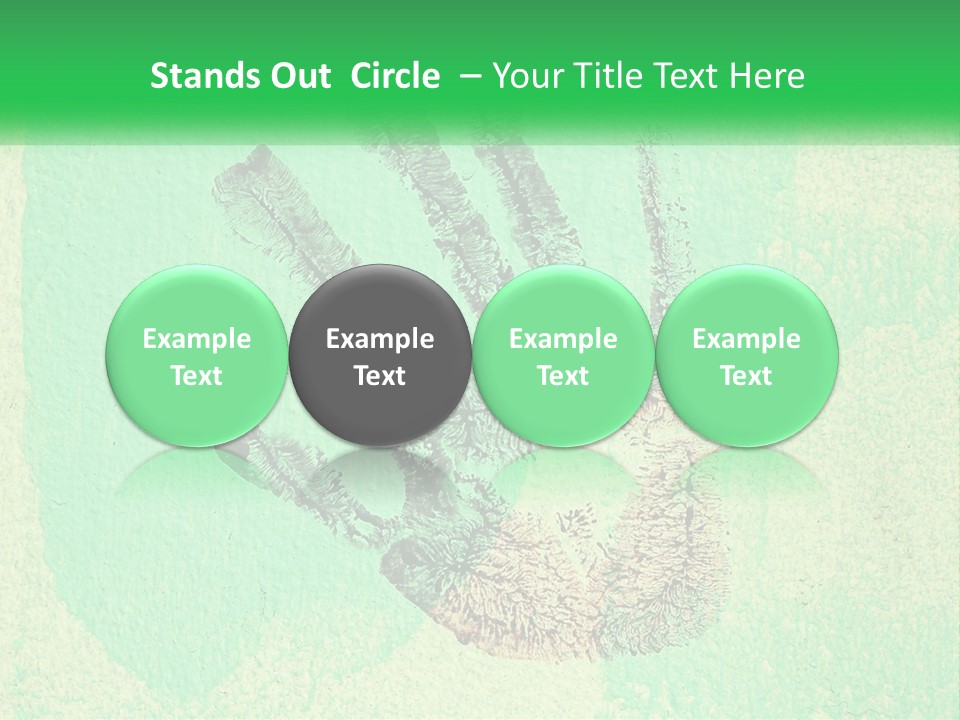 Stands Out Circle – Your Title Text Here

Example Text

Example Text

Example Text

Example Text